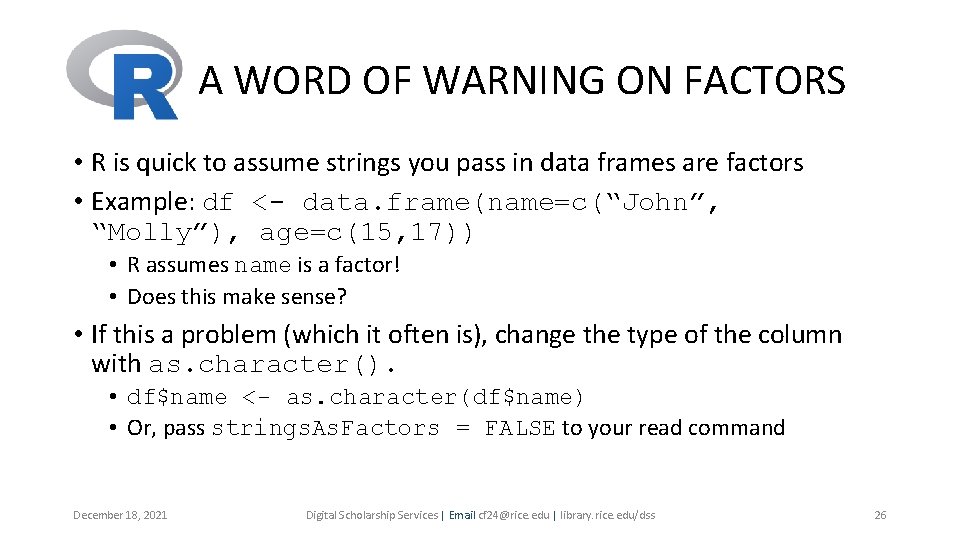 R

A WORD OF WARNING ON FACTORS

• R is quick to assume strings you pass in data frames are factors
• Example: df <- data.frame(name=c(“John”, “Molly”), age=c(15,17))
  • R assumes name is a factor!
  • Does this make sense?
• If this a problem (which it often is), change the type of the column with as.character().
  • df$name <- as.character(df$name)
  • Or, pass stringsAsFactors = FALSE to your read command

December 18, 2021

Digital Scholarship Services | Email cf24@rice.edu | library.rice.edu/dss

26